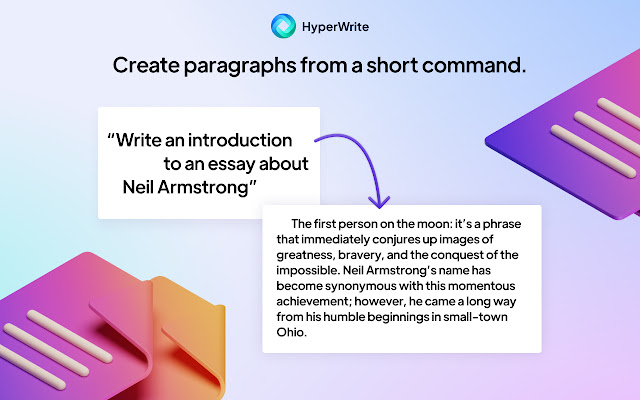 HyperWrite

Create paragraphs from a short command.

"Write an introduction to an essay about Neil Armstrong"

The first person on the moon: it's a phrase that immediately conjures up images of greatness, bravery, and the conquest of the impossible. Neil Armstrong's name has become synonymous with this momentous achievement; however, he came a long way from his humble beginnings in small-town Ohio.